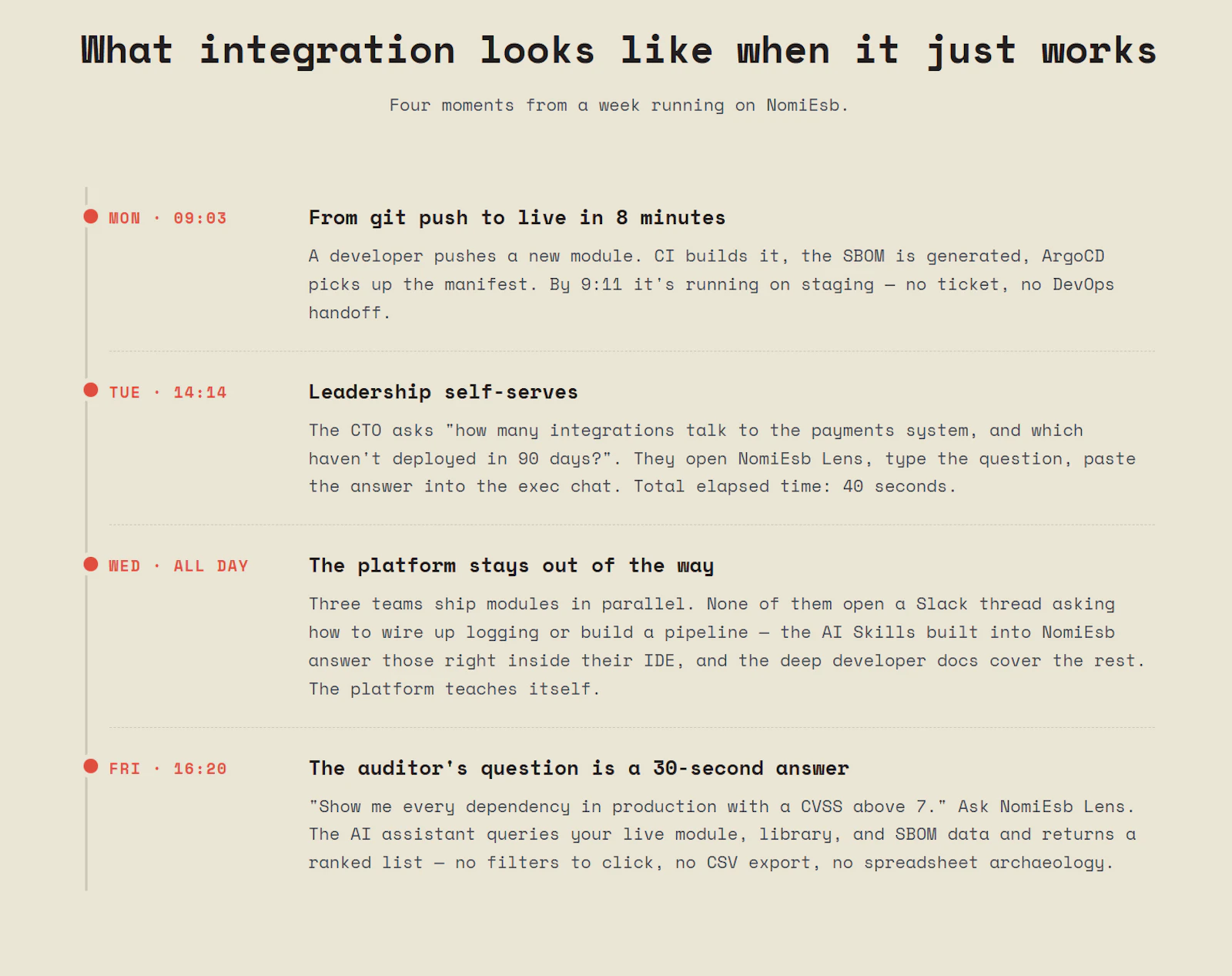 What integration looks like when it just works

Four moments from a week running on NomiEsb.

MON · 09:03

From git push to live in 8 minutes

A developer pushes a new module. CI builds it, the SBOM is generated, ArgoCD picks up the manifest. By 9:11 it's running on staging — no ticket, no DevOps handoff.

TUE · 14:14

Leadership self-serves

The CTO asks "how many integrations talk to the payments system, and which haven't deployed in 90 days?". They open NomiEsb Lens, type the question, paste the answer into the exec chat. Total elapsed time: 40 seconds.

WED · ALL DAY

The platform stays out of the way

Three teams ship modules in parallel. None of them open a Slack thread asking how to wire up logging or build a pipeline — the AI Skills built into NomiEsb answer those right inside their IDE, and the deep developer docs cover the rest. The platform teaches itself.

FRI · 16:20

The auditor's question is a 30-second answer

"Show me every dependency in production with a CVSS above 7." Ask NomiEsb Lens. The AI assistant queries your live module, library, and SBOM data and returns a ranked list — no filters to click, no CSV export, no spreadsheet archaeology.